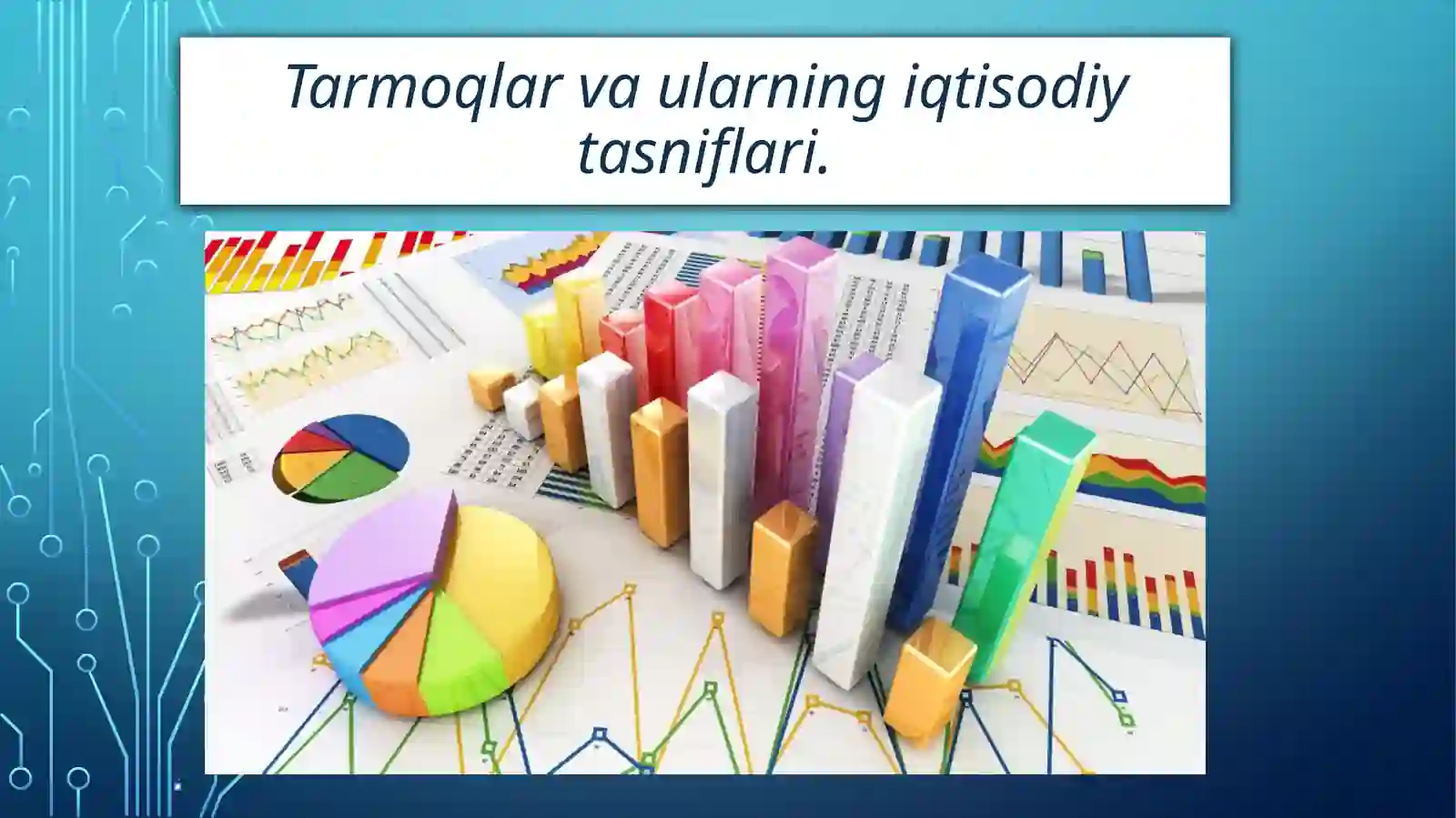 Tarmoqlar va ularning iqtisodiy tasniflari.